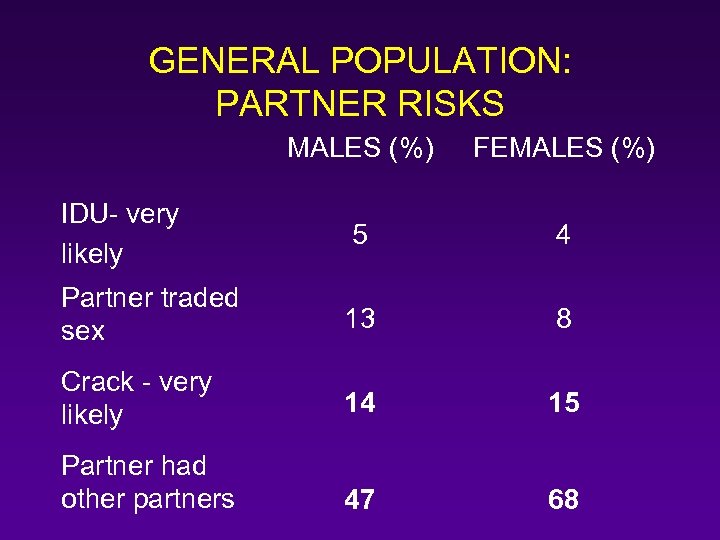 GENERAL POPULATION: PARTNER RISKS

| | MALES (%) | FEMALES (%) |
|---|---|---|
| IDU- very likely | 5 | 4 |
| Partner traded sex | 13 | 8 |
| Crack - very likely | 14 | 15 |
| Partner had other partners | 47 | 68 |